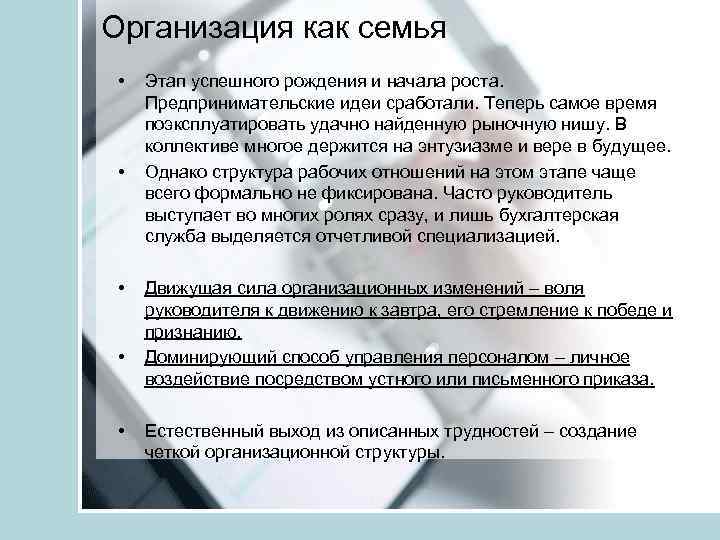 Организация как семья

• Этап успешного рождения и начала роста. Предпринимательские идеи сработали. Теперь самое время поэксплуатировать удачно найденную рыночную нишу. В коллективе многое держится на энтузиазме и вере в будущее.
• Однако структура рабочих отношений на этом этапе чаще всего формально не фиксирована. Часто руководитель выступает во многих ролях сразу, и лишь бухгалтерская служба выделяется отчетливой специализацией.

• Движущая сила организационных изменений – воля руководителя к движению к завтра, его стремление к победе и признанию.
• Доминирующий способ управления персоналом – личное воздействие посредством устного или письменного приказа.

• Естественный выход из описанных трудностей – создание четкой организационной структуры.